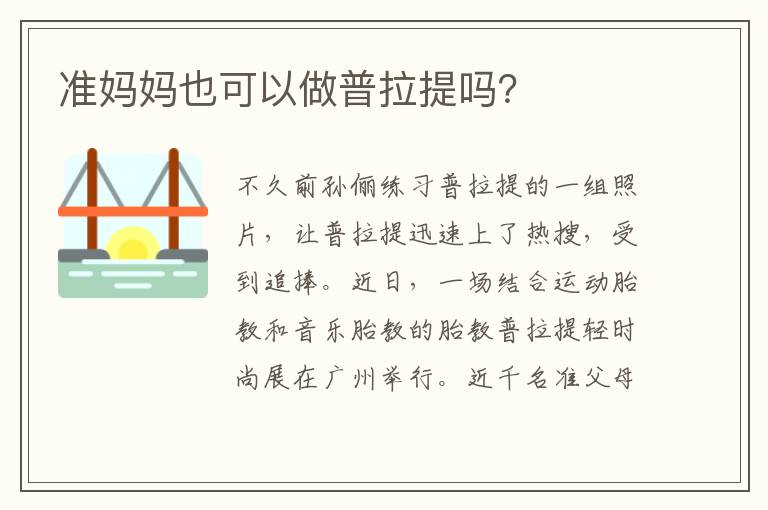 准妈妈也可以做普拉提吗?

不久前孙俪练习普拉提的一组照片，让普拉提迅速上了热搜，受到追捧。近日，一场结合运动胎教和音乐胎教的胎教普拉提轻时尚展在广州举行。近千名准父母